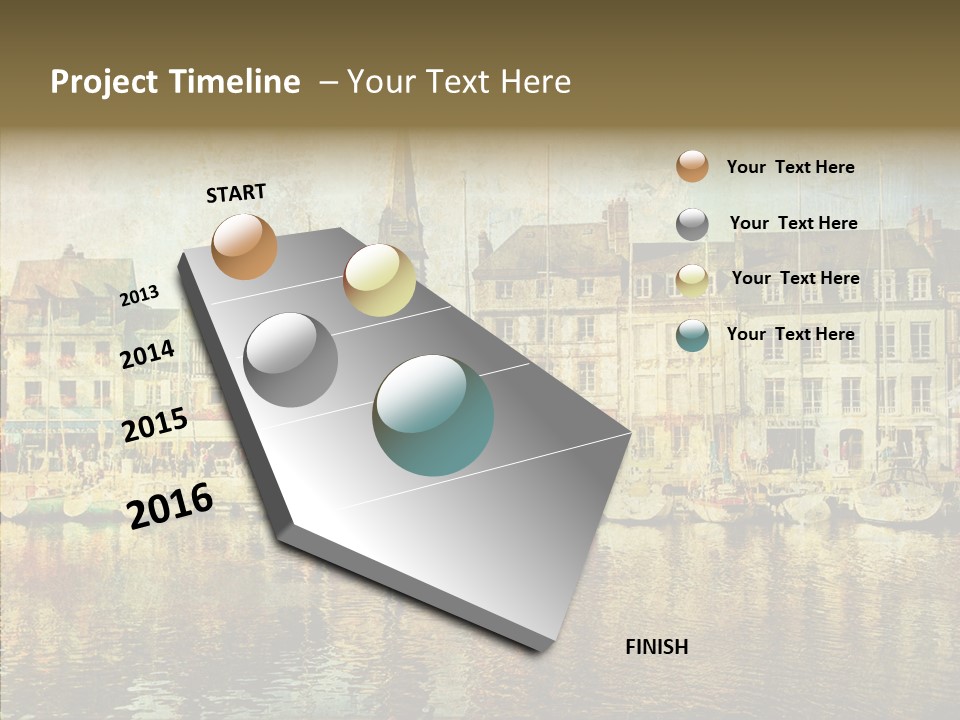 Project Timeline – Your Text Here

START

2013

2014

2015

2016

FINISH

Your Text Here

Your Text Here

Your Text Here

Your Text Here